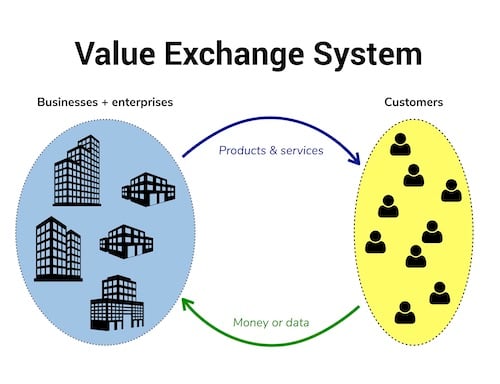 Value Exchange System

Businesses + enterprises

Customers

Products & services

Money or data